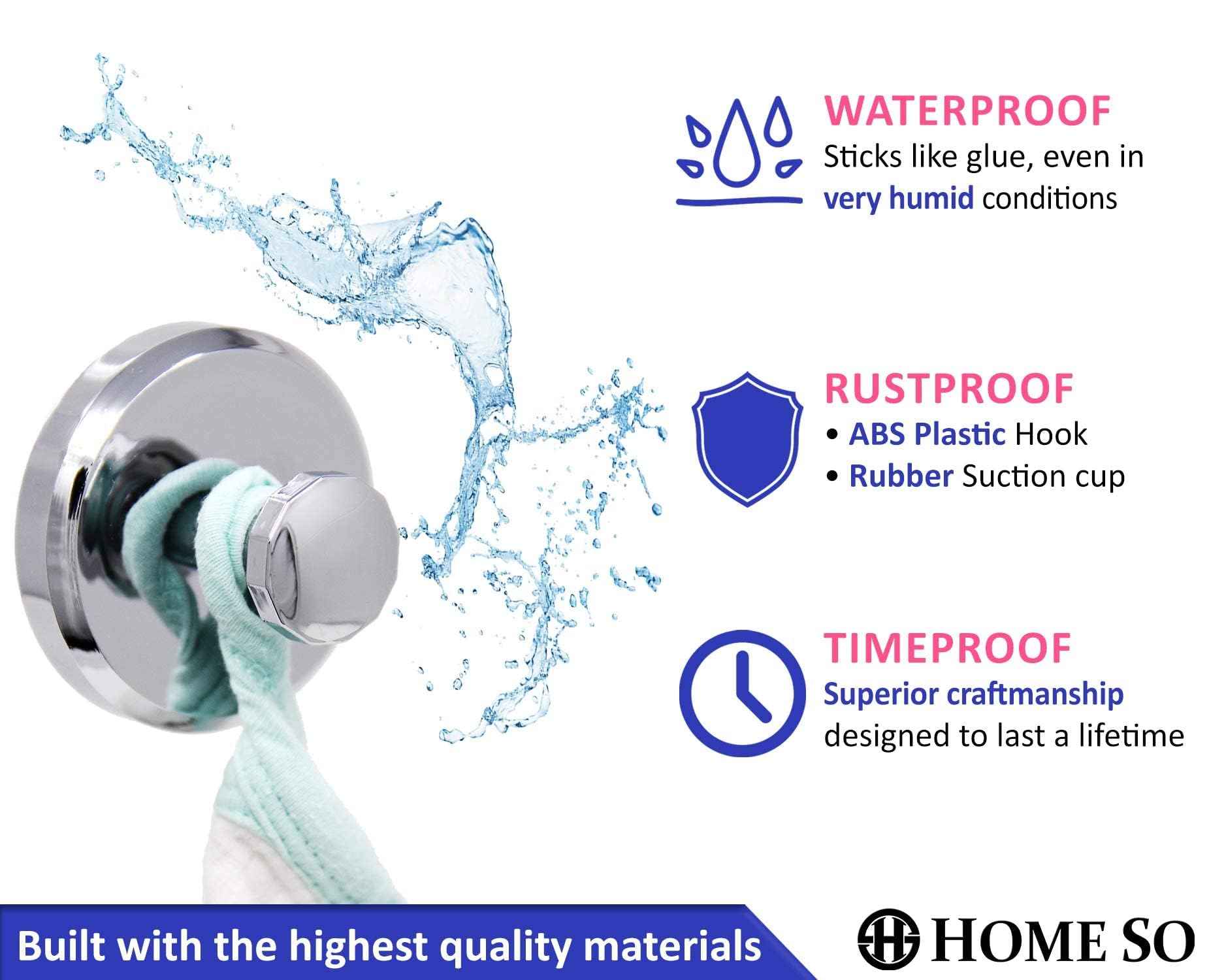 WATERPROOF
Sticks like glue, even in very humid conditions

RUSTPROOF
• ABS Plastic Hook
• Rubber Suction cup

TIMEPROOF
Superior craftmanship designed to last a lifetime

Built with the highest quality materials

HOME SO